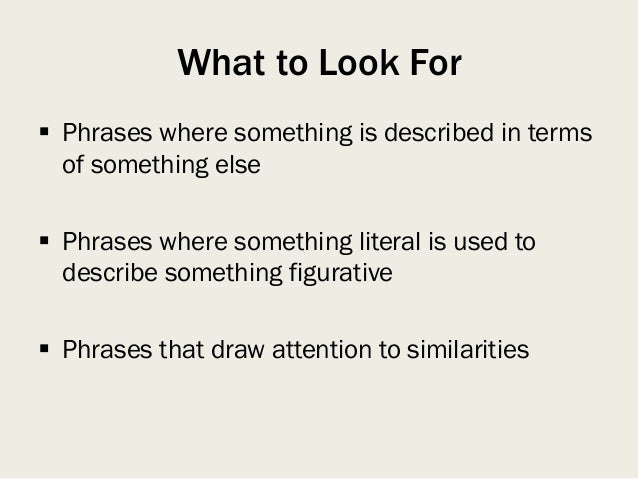 What to Look For

▪ Phrases where something is described in terms of something else

▪ Phrases where something literal is used to describe something figurative

▪ Phrases that draw attention to similarities